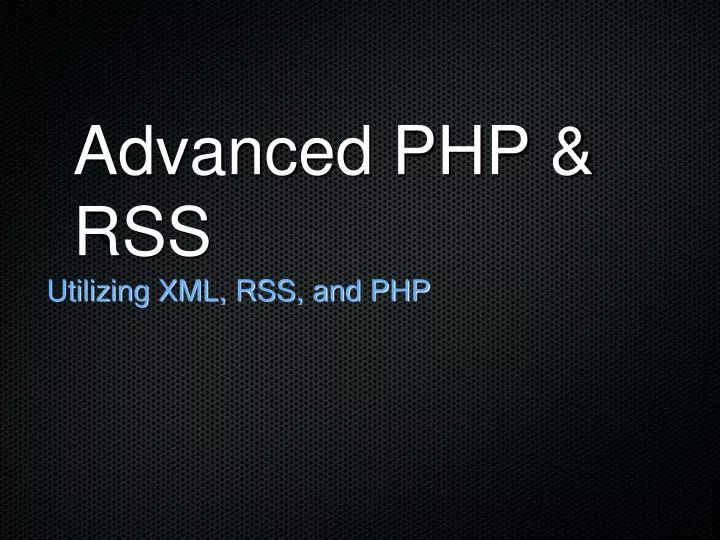 Advanced PHP & RSS

Utilizing XML, RSS, and PHP